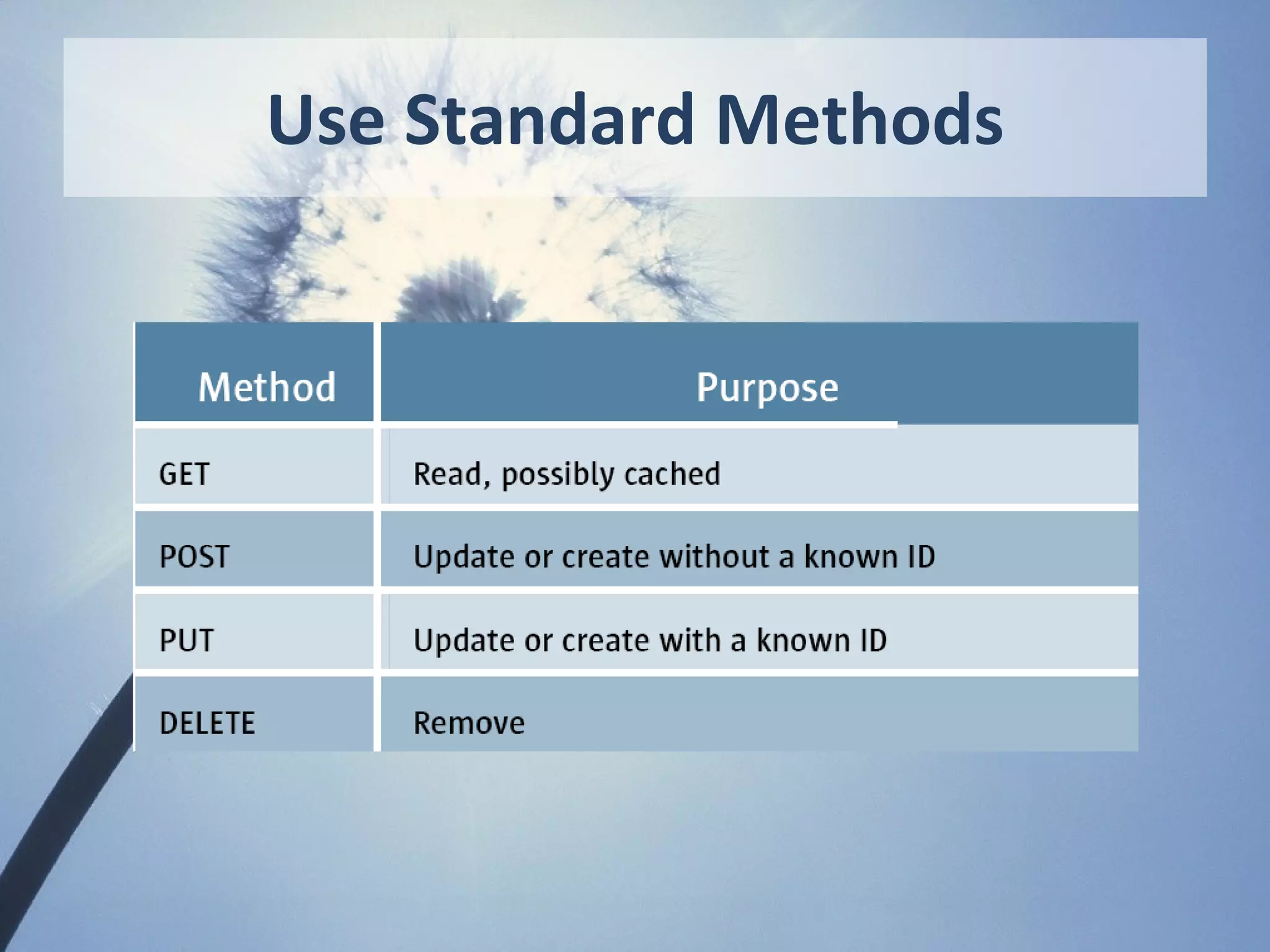 Use Standard Methods

| Method | Purpose |
|---|---|
| GET | Read, possibly cached |
| POST | Update or create without a known ID |
| PUT | Update or create with a known ID |
| DELETE | Remove |